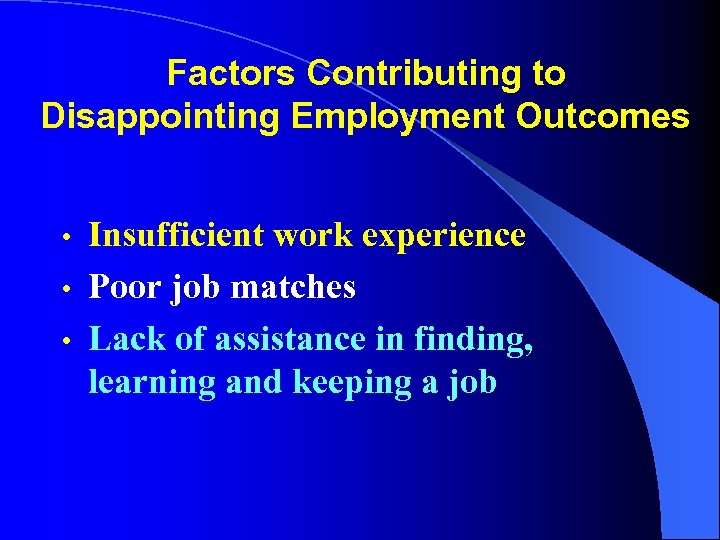 Factors Contributing to Disappointing Employment Outcomes

• Insufficient work experience
• Poor job matches
• Lack of assistance in finding, learning and keeping a job